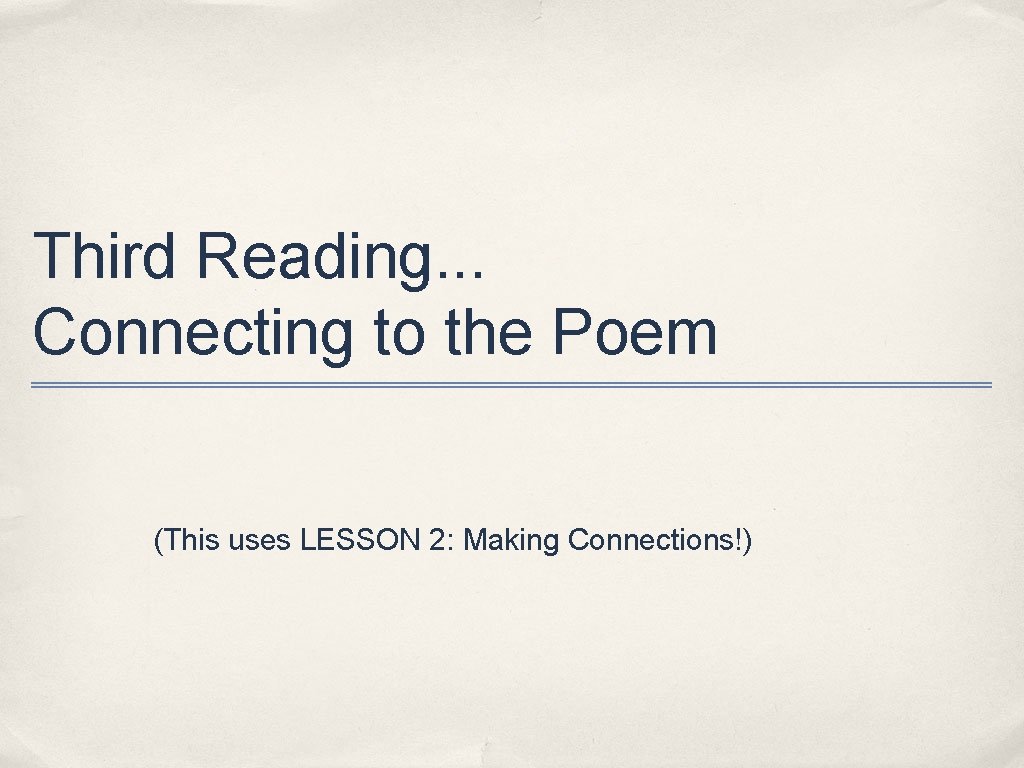 Third Reading...
Connecting to the Poem

(This uses LESSON 2: Making Connections!)